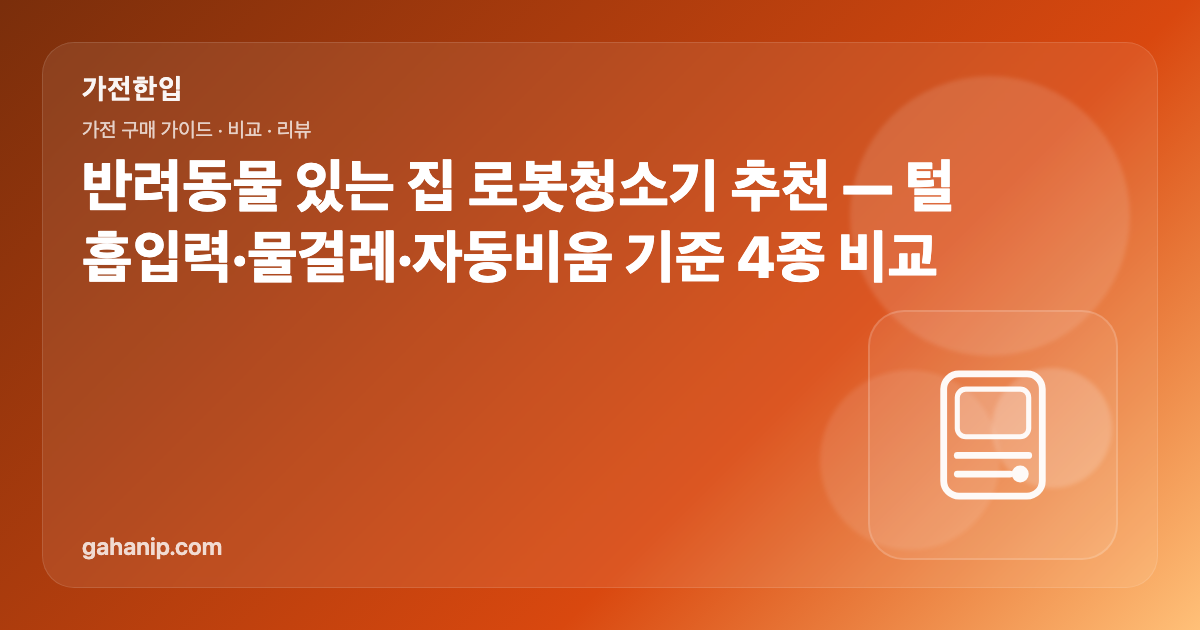 가전한입

가전 구매 가이드 · 비교 · 리뷰

반려동물 있는 집 로봇청소기 추천 — 털 흡입력·물걸레·자동비움 기준 4종 비교

gahanip.com